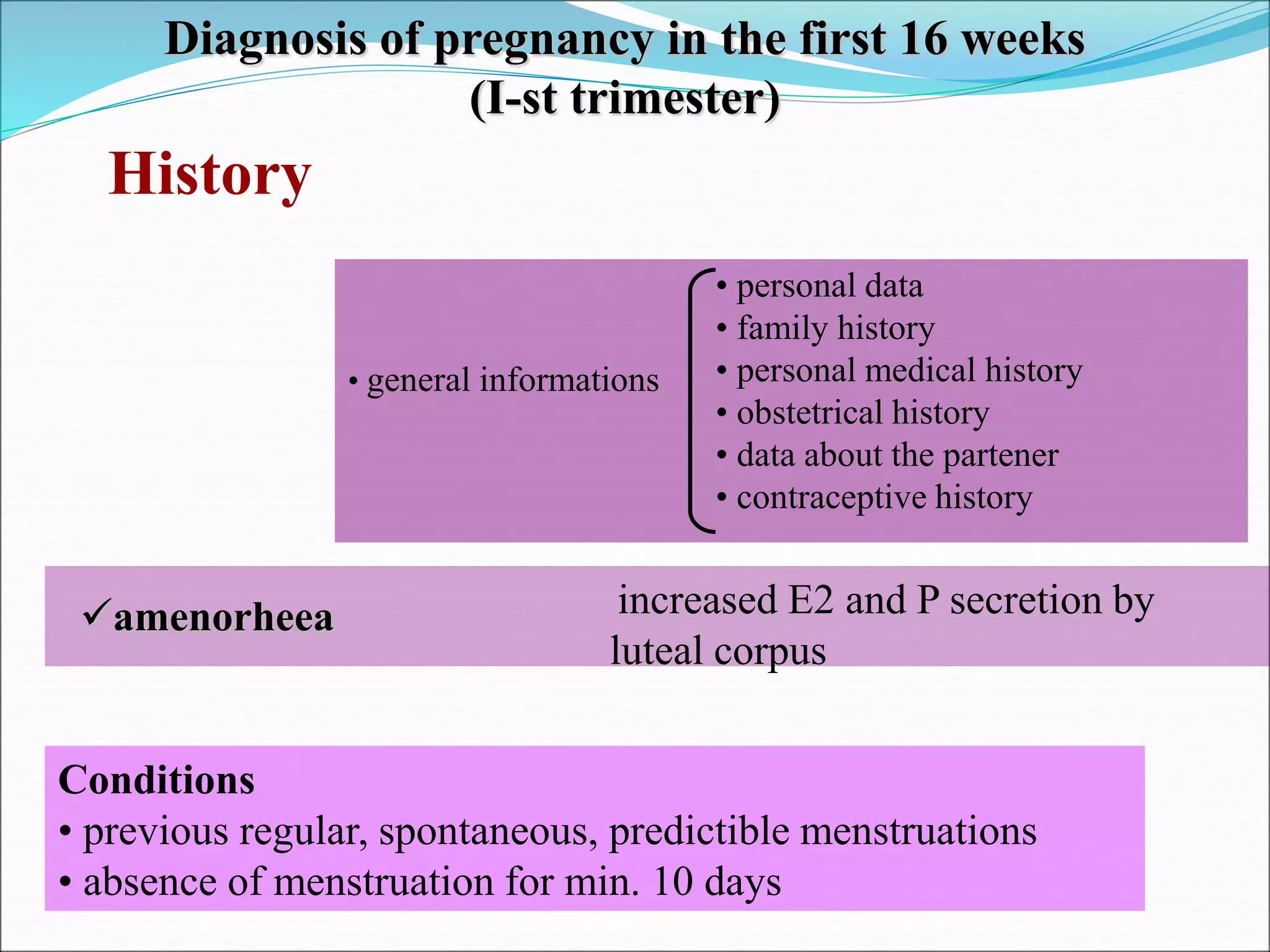 Diagnosis of pregnancy in the first 16 weeks (I-st trimester)

History

• general informations

• personal data
• family history
• personal medical history
• obstetrical history
• data about the partener
• contraceptive history

✓amenorheea

increased E2 and P secretion by luteal corpus

Conditions
• previous regular, spontaneous, predictible menstruations
• absence of menstruation for min. 10 days